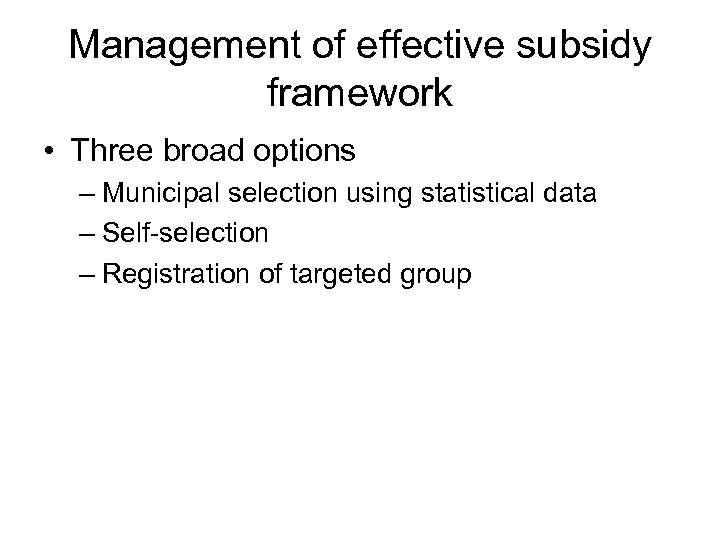 Management of effective subsidy framework

• Three broad options
– Municipal selection using statistical data
– Self-selection
– Registration of targeted group